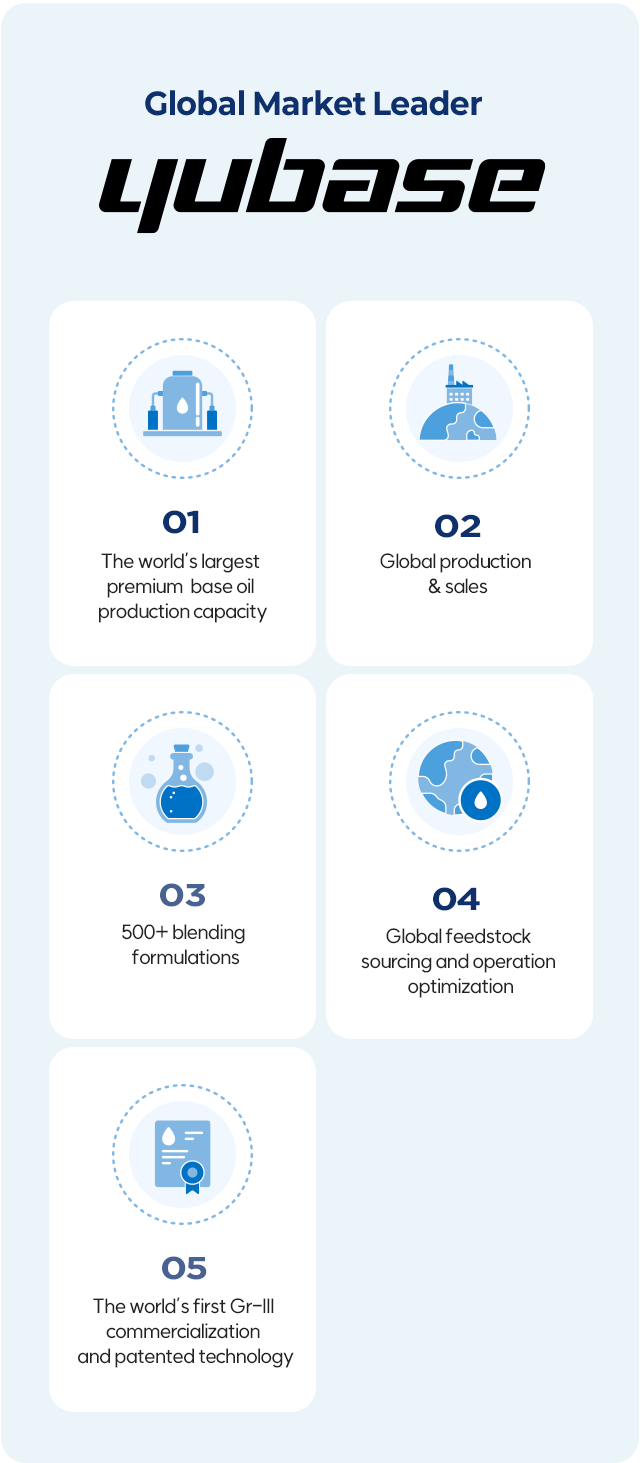 Global Market Leader

yubase

01
The world's largest premium base oil production capacity

02
Global production & sales

03
500+ blending formulations

04
Global feedstock sourcing and operation optimization

05
The world's first Gr-III commercialization and patented technology